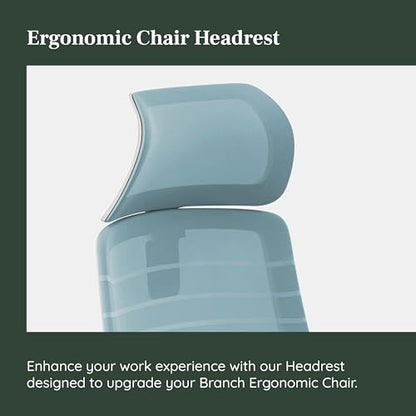 Ergonomic Chair Headrest

Enhance your work experience with our Headrest designed to upgrade your Branch Ergonomic Chair.